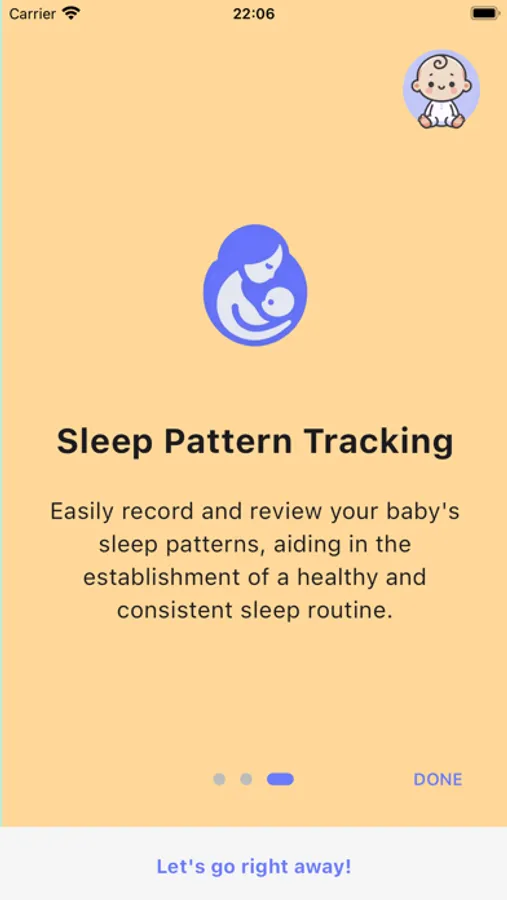 Carrier 22:06

Sleep Pattern Tracking

Easily record and review your baby's sleep patterns, aiding in the establishment of a healthy and consistent sleep routine.

DONE

Let's go right away!